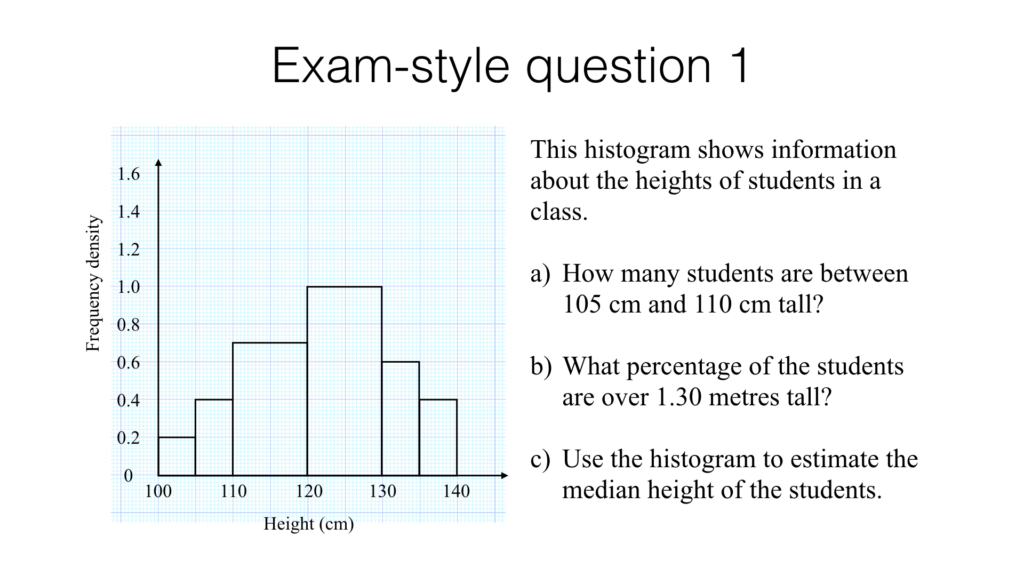 Exam-style question 1

Frequency density

1.6
1.4
1.2
1.0
0.8
0.6
0.4
0.2
0

100 110 120 130 140

Height (cm)

This histogram shows information about the heights of students in a class.

a) How many students are between 105 cm and 110 cm tall?

b) What percentage of the students are over 1.30 metres tall?

c) Use the histogram to estimate the median height of the students.